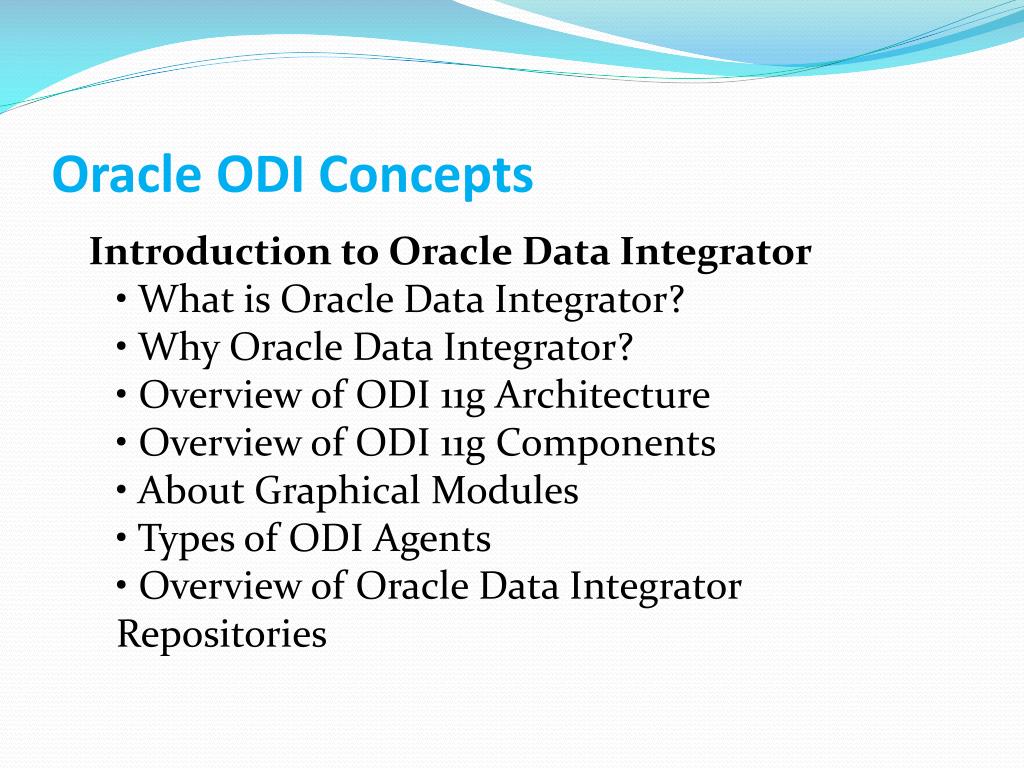 Oracle ODI Concepts

Introduction to Oracle Data Integrator
• What is Oracle Data Integrator?
• Why Oracle Data Integrator?
• Overview of ODI 11g Architecture
• Overview of ODI 11g Components
• About Graphical Modules
• Types of ODI Agents
• Overview of Oracle Data Integrator Repositories